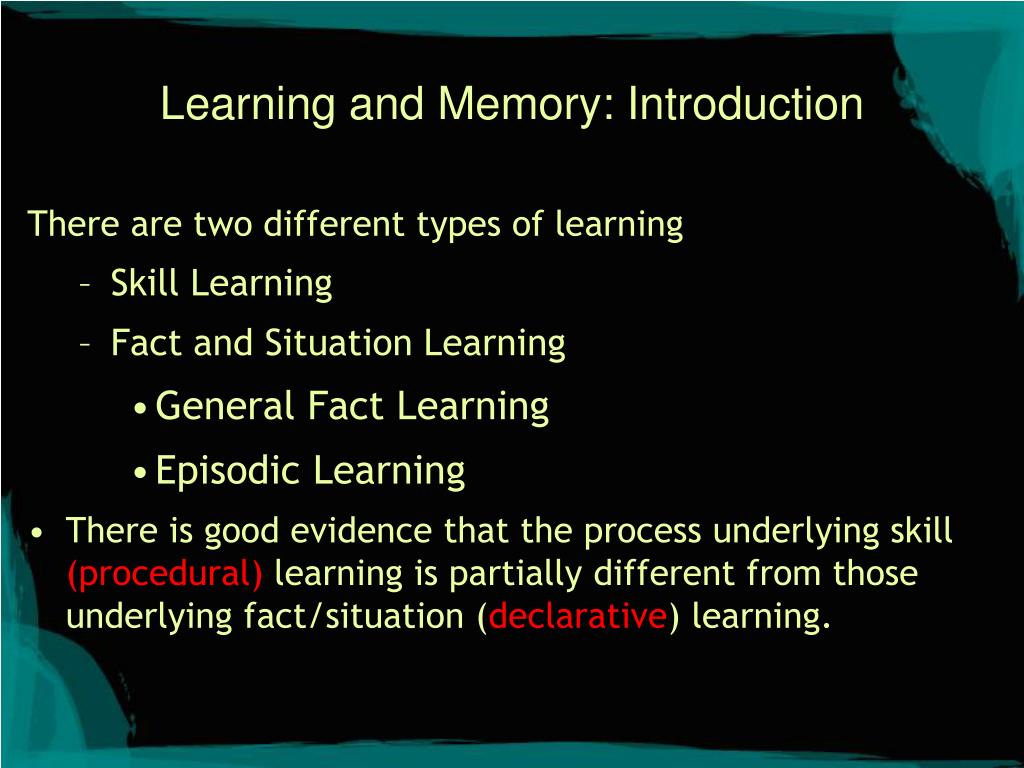 Learning and Memory: Introduction

There are two different types of learning

– Skill Learning

– Fact and Situation Learning

• General Fact Learning

• Episodic Learning

• There is good evidence that the process underlying skill (procedural) learning is partially different from those underlying fact/situation (declarative) learning.